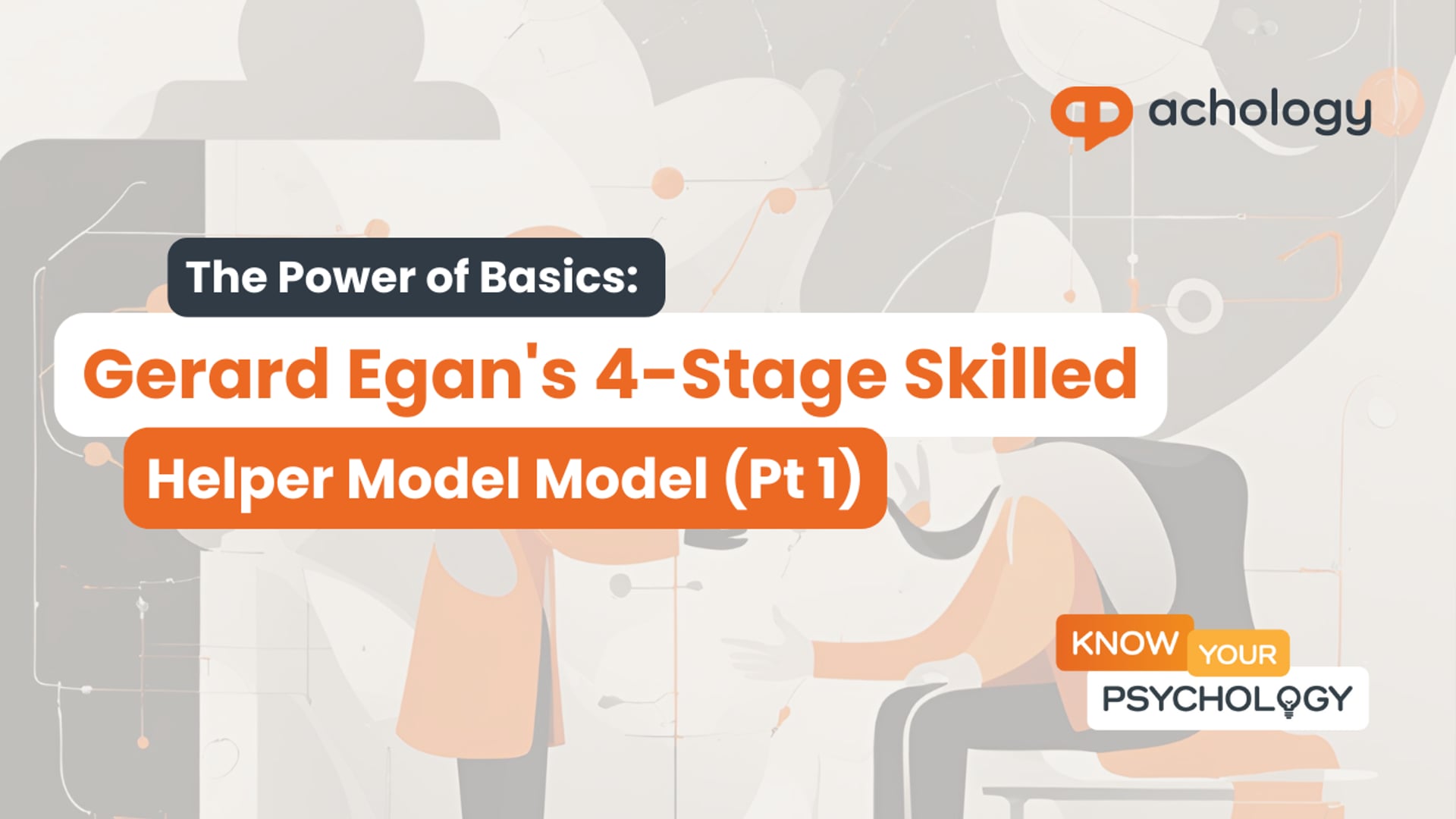 achology

The Power of Basics:

Gerard Egan's 4-Stage Skilled

Helper Model Model (Pt 1)

KNOW YOUR PSYCHOLOGY